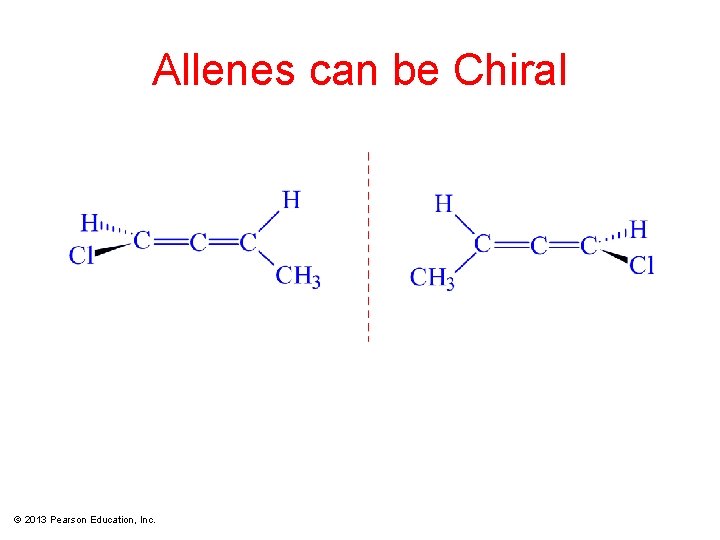 Allenes can be Chiral

H
Cl
C=C=C
H
$CH_3$

H
$CH_3$
C=C=C
H
Cl

© 2013 Pearson Education, Inc.